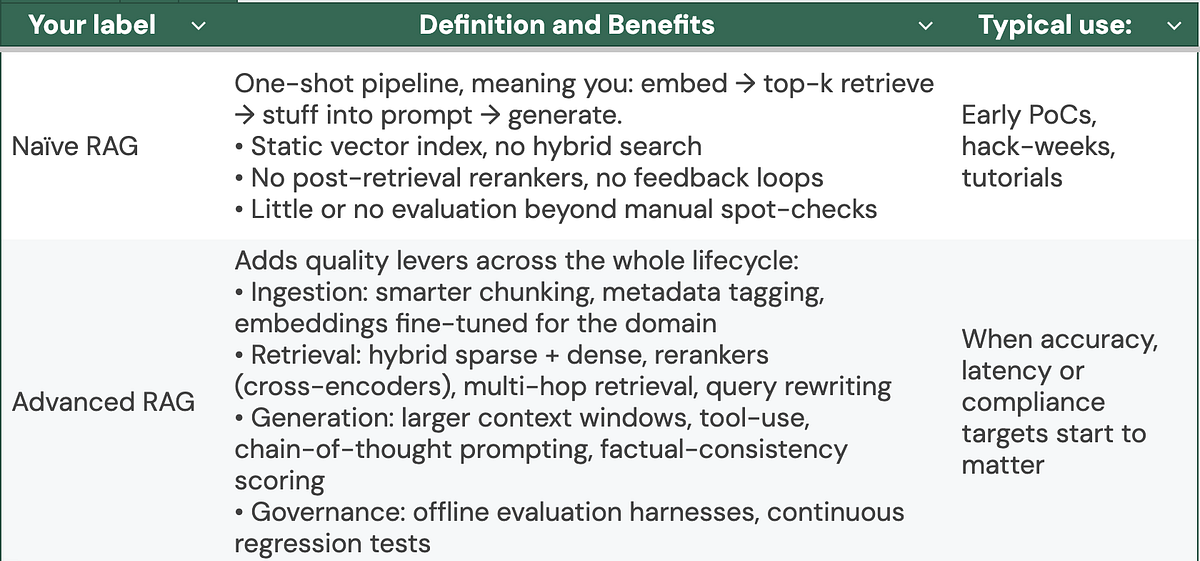 | Your label | Definition and Benefits | Typical use: |
|---|---|---|
| Naïve RAG | One-shot pipeline, meaning you: embed → top-k retrieve → stuff into prompt → generate. • Static vector index, no hybrid search • No post-retrieval rerankers, no feedback loops • Little or no evaluation beyond manual spot-checks | Early PoCs, hack-weeks, tutorials |
| Advanced RAG | Adds quality levers across the whole lifecycle: • Ingestion: smarter chunking, metadata tagging, embeddings fine-tuned for the domain • Retrieval: hybrid sparse + dense, rerankers (cross-encoders), multi-hop retrieval, query rewriting • Generation: larger context windows, tool-use, chain-of-thought prompting, factual-consistency scoring • Governance: offline evaluation harnesses, continuous regression tests | When accuracy, latency or compliance targets start to matter |